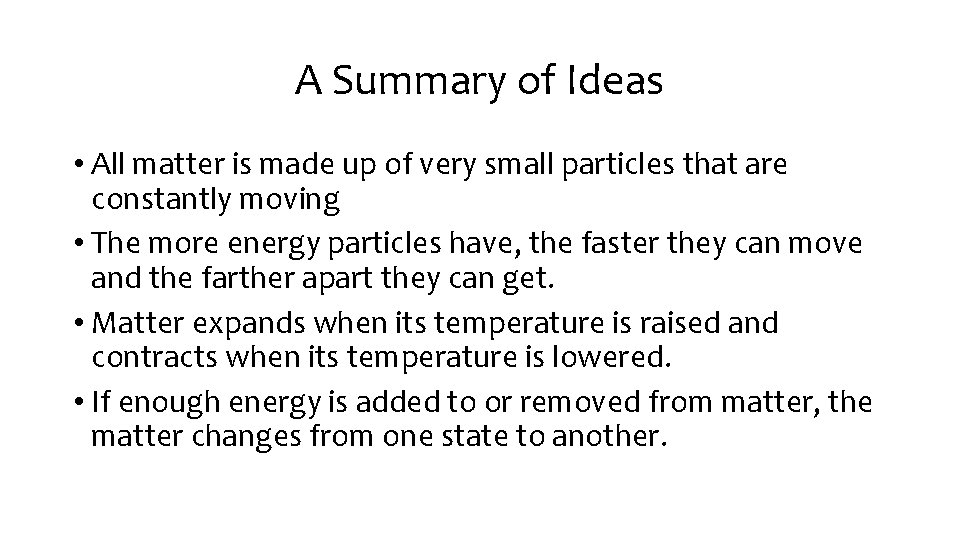 A Summary of Ideas

• All matter is made up of very small particles that are constantly moving

• The more energy particles have, the faster they can move and the farther apart they can get.

• Matter expands when its temperature is raised and contracts when its temperature is lowered.

• If enough energy is added to or removed from matter, the matter changes from one state to another.